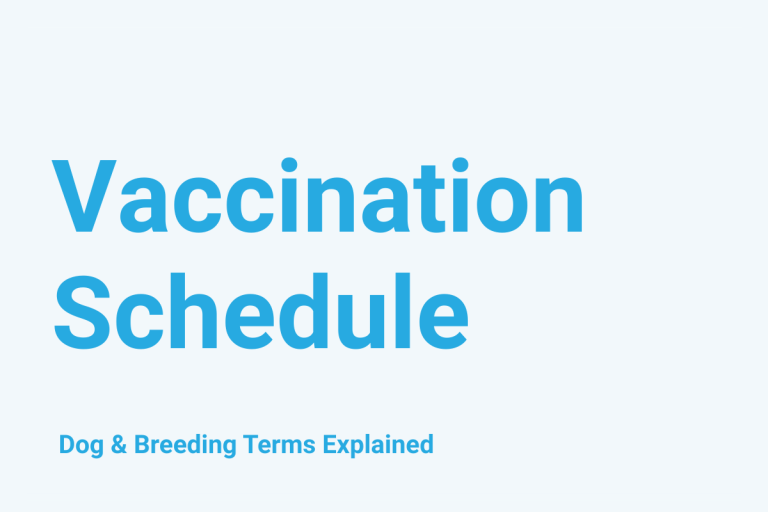 Vaccination Schedule

Dog & Breeding Terms Explained